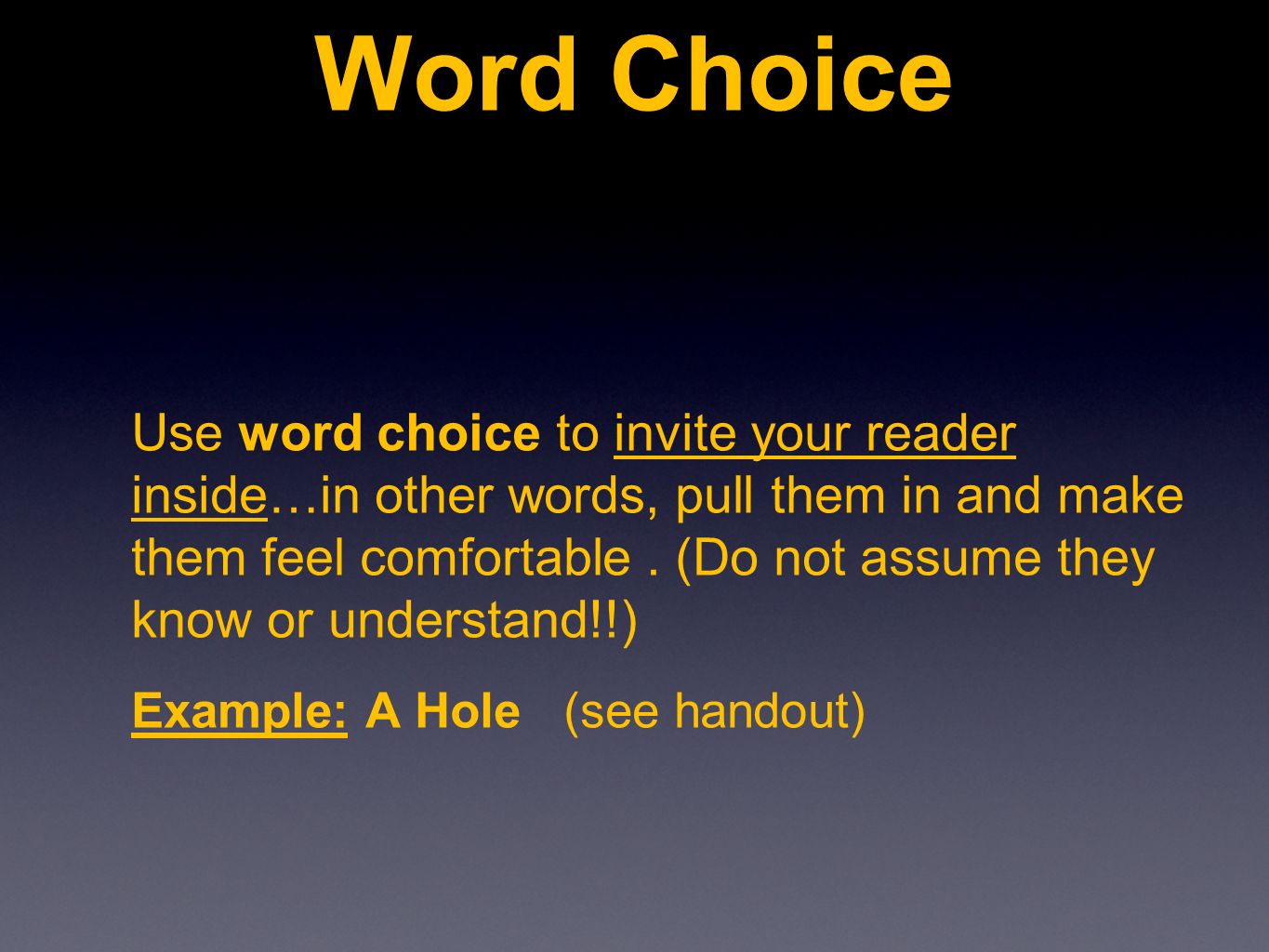 Word Choice

Use word choice to invite your reader inside…in other words, pull them in and make them feel comfortable . (Do not assume they know or understand!!)

Example: A Hole (see handout)